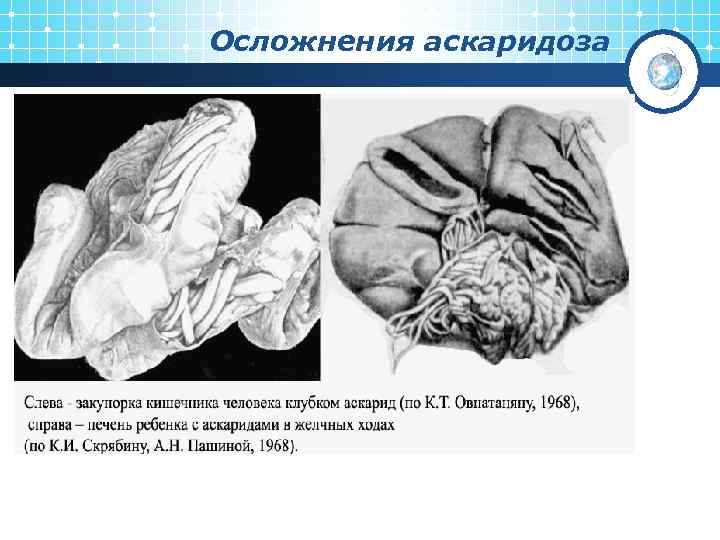 Осложнения аскаридоза

Слева - закупорка кишечника человека клубком аскарид (по К.Т. Овнатаняну, 1968), справа – печень ребенка с аскаридами в желчных ходах (по К.И. Скрябину, А.Н. Пашиной, 1968).